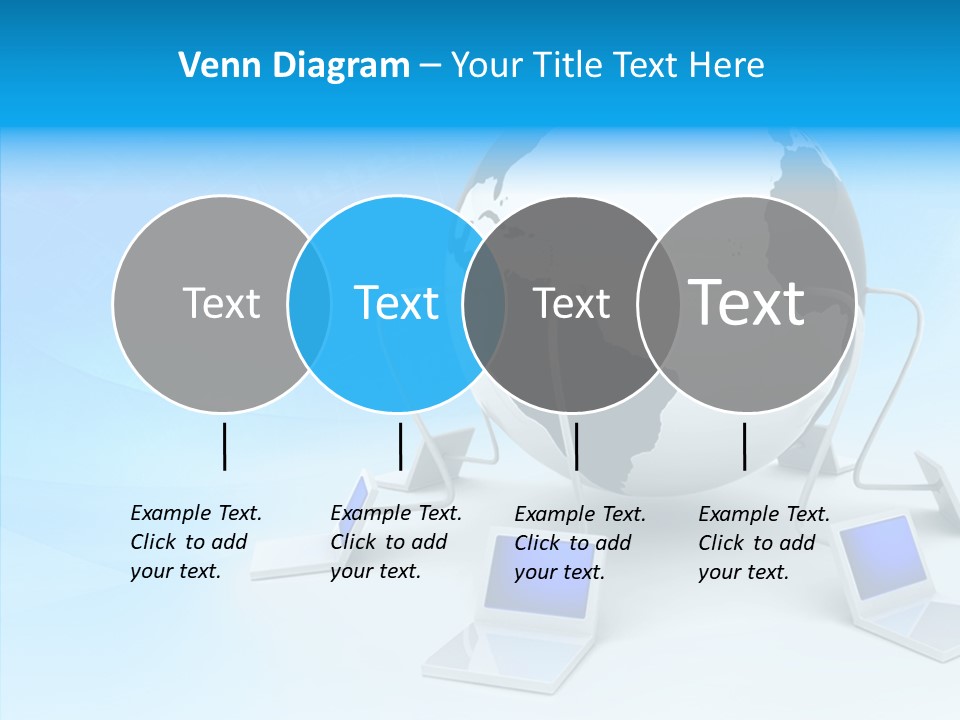 Venn Diagram – Your Title Text Here

Text

Text

Text

Text

Example Text. Click to add your text.

Example Text. Click to add your text.

Example Text. Click to add your text.

Example Text. Click to add your text.